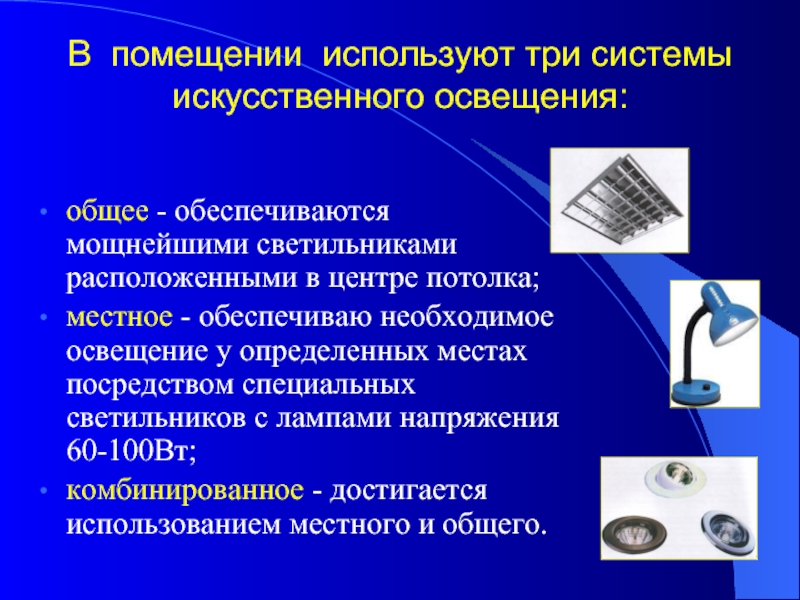 В помещении используют три системы искусственного освещения:

• общее - обеспечиваются мощнейшими светильниками расположенными в центре потолка;
• местное - обеспечиваю необходимое освещение у определенных местах посредством специальных светильников с лампами напряжения 60-100Вт;
• комбинированное - достигается использованием местного и общего.